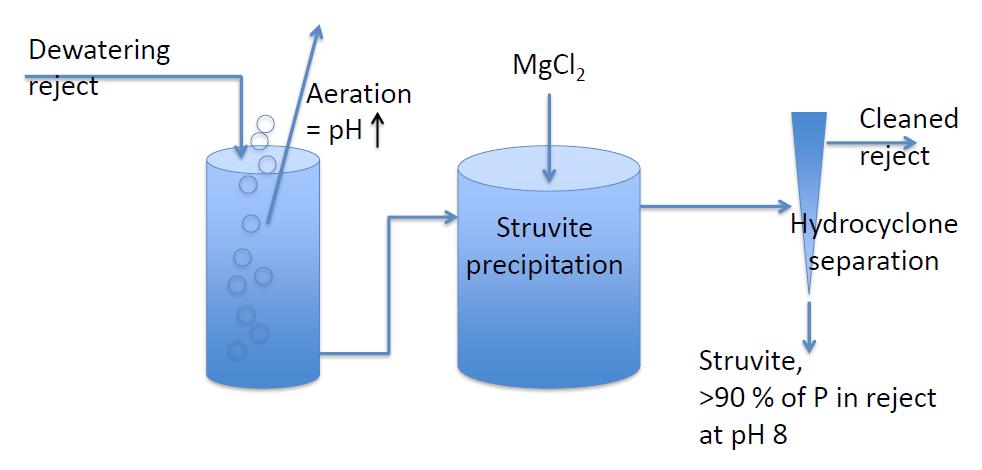 Dewatering reject

Aeration = pH ↑

$MgCl_2$

Struvite precipitation

Cleaned reject

Hydrocyclone separation

Struvite, >90 % of P in reject at pH 8